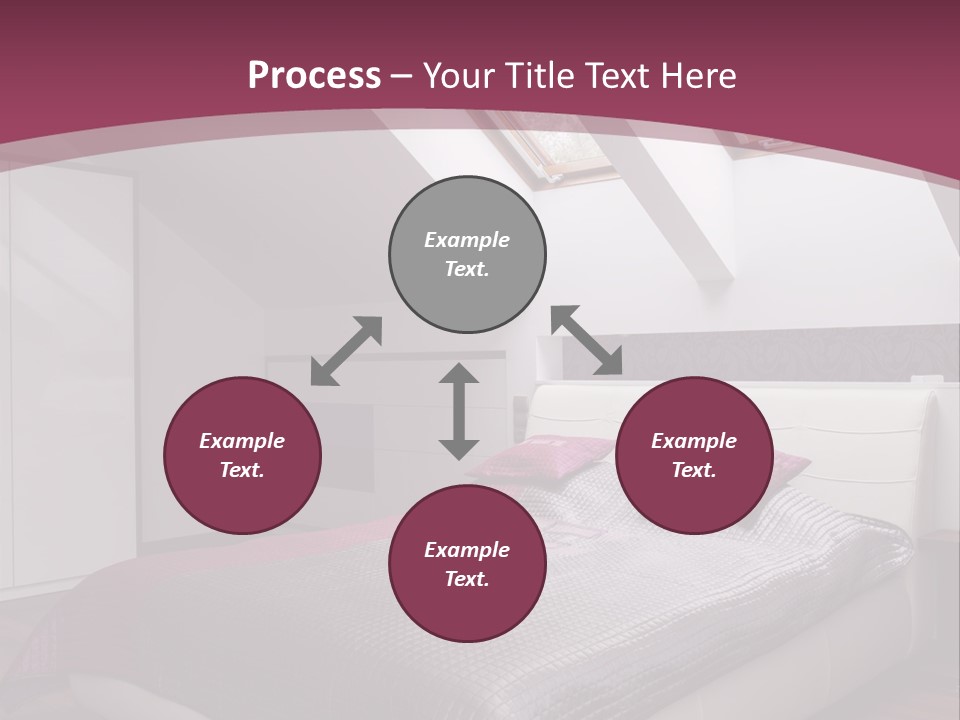 Process – Your Title Text Here

Example Text.

Example Text.

Example Text.

Example Text.